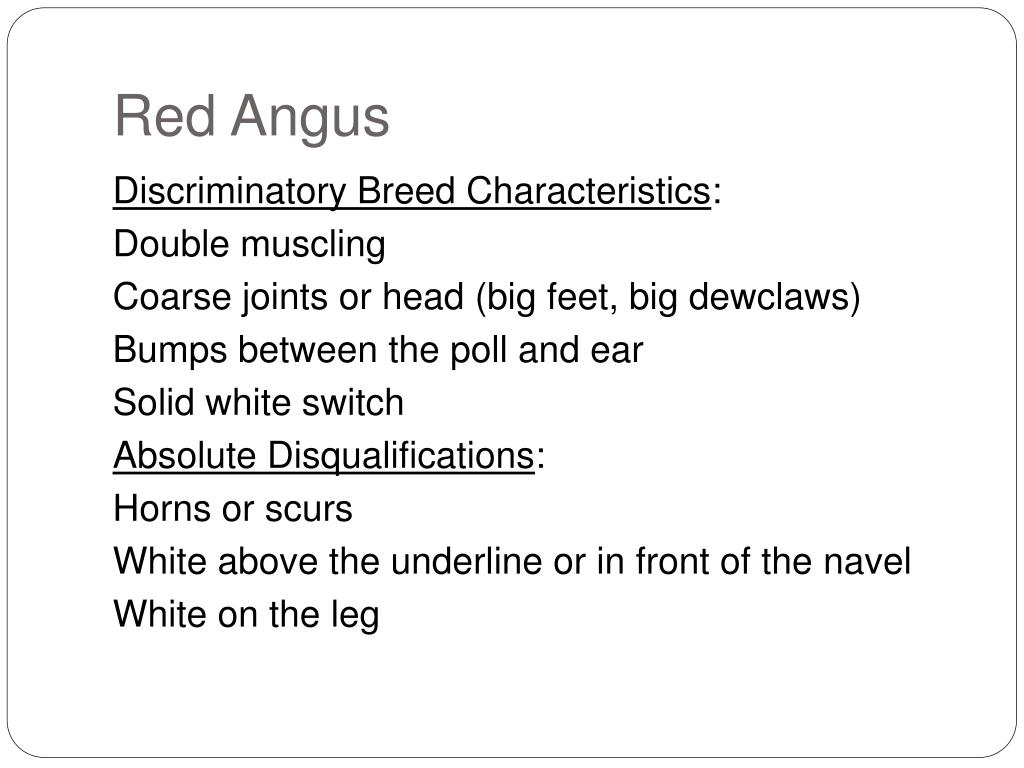 Red Angus

Discriminatory Breed Characteristics:
Double muscling
Coarse joints or head (big feet, big dewclaws)
Bumps between the poll and ear
Solid white switch
Absolute Disqualifications:
Horns or scurs
White above the underline or in front of the navel
White on the leg